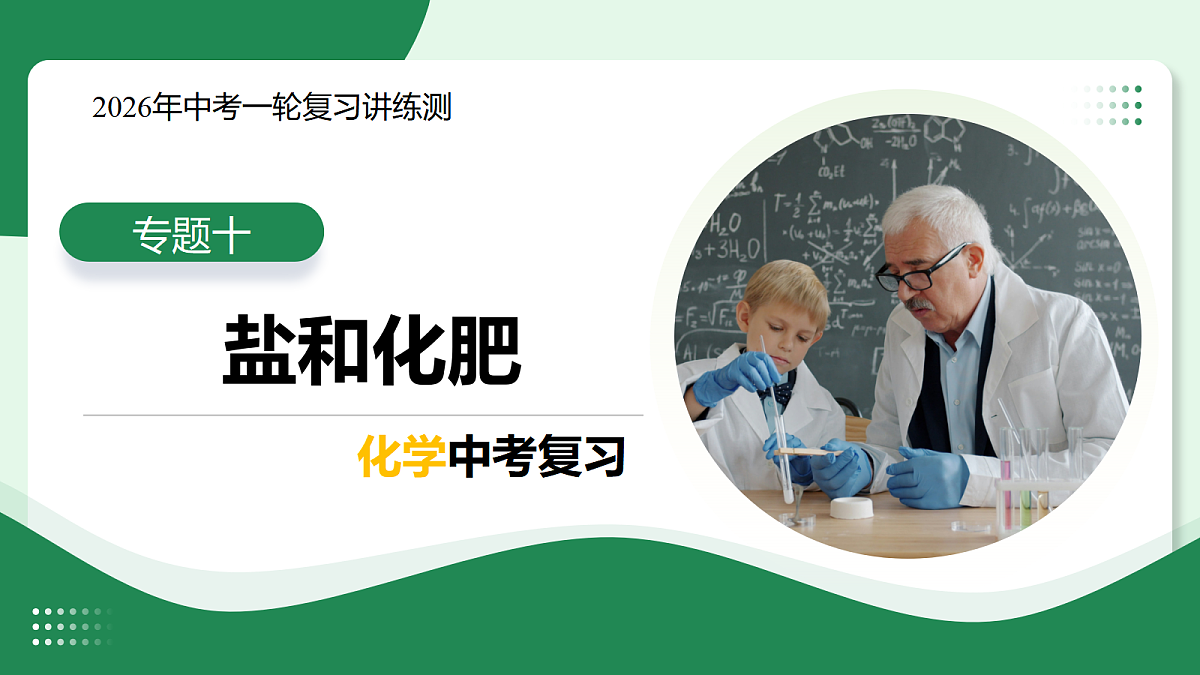 2026年中考一轮复习讲练测

专题十

盐和化肥

化学中考复习